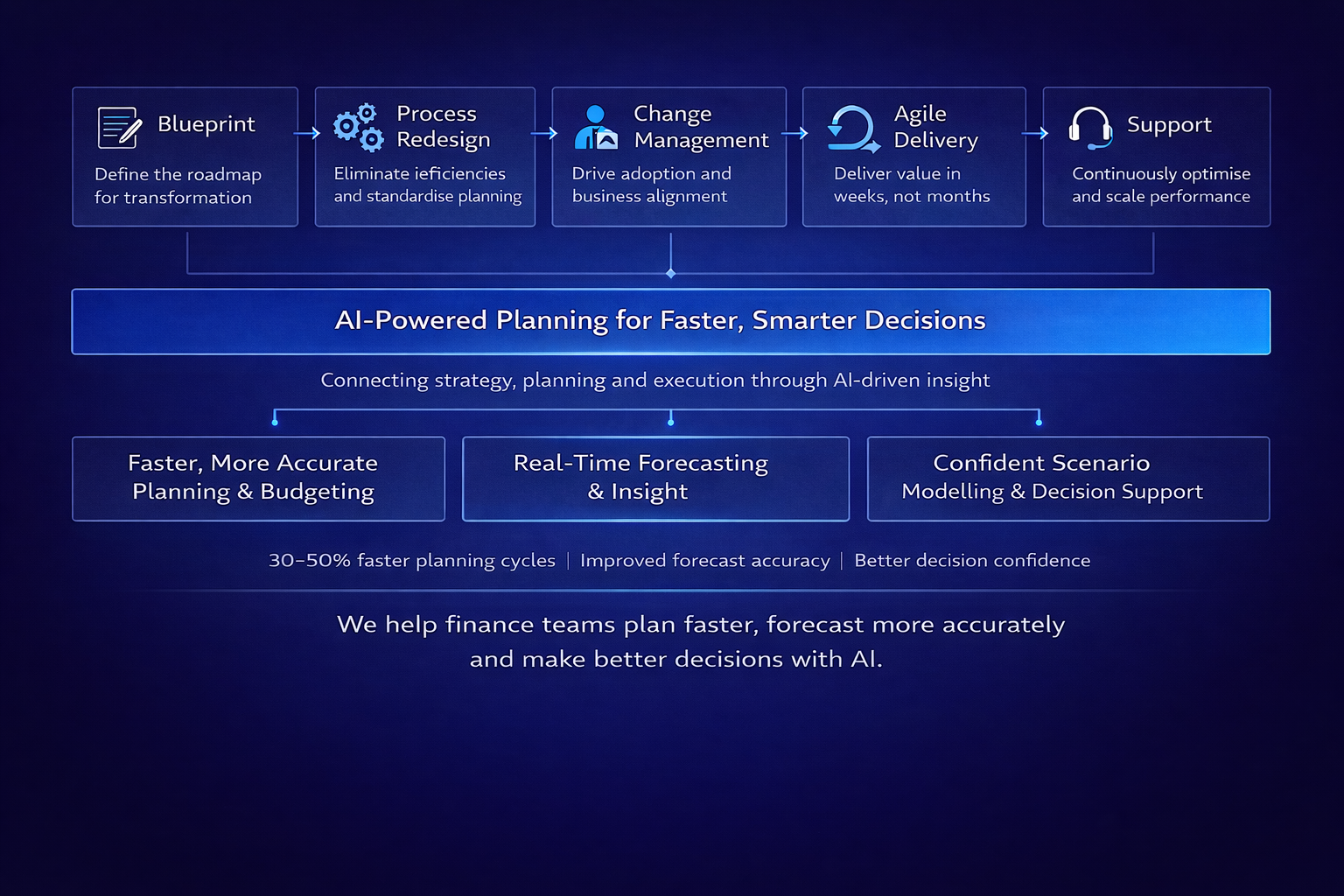 Blueprint
Define the roadmap for transformation

Process Redesign
Eliminate ieficiencies and standardise planning

Change Management
Drive adoption and business alignment

Agile Delivery
Deliver value in weeks, not months

Support
Continuously optimise and scale performance

AI-Powered Planning for Faster, Smarter Decisions

Connecting strategy, planning and execution through AI-driven insight

Faster, More Accurate Planning & Budgeting

Real-Time Forecasting & Insight

Confident Scenario Modelling & Decision Support

30–50% faster planning cycles | Improved forecast accuracy | Better decision confidence

We help finance teams plan faster, forecast more accurately and make better decisions with AI.